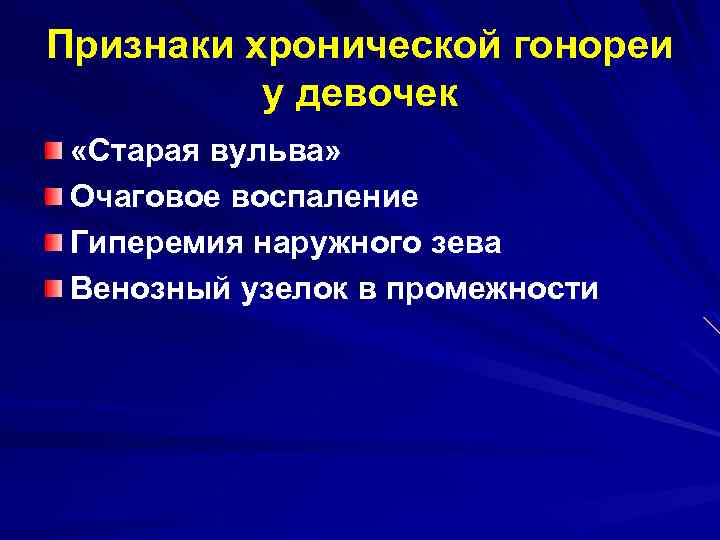 Признаки хронической гонореи у девочек

«Старая вульва»
Очаговое воспаление
Гиперемия наружного зева
Венозный узелок в промежности